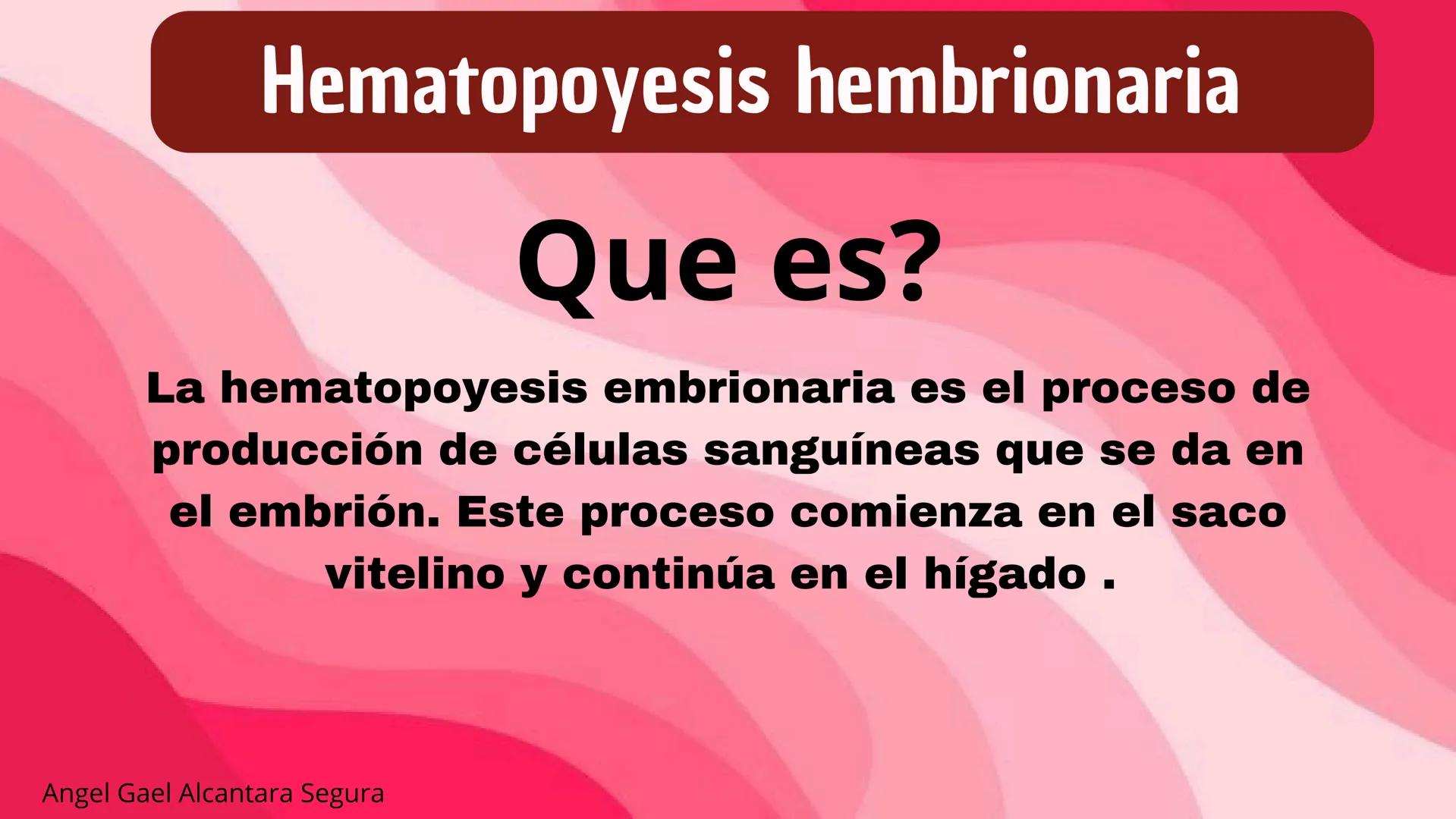 Hematopoyesis hembrionaria

Que es?

La hematopoyesis embrionaria es el proceso de producción de células sanguíneas que se da en el embrión. Este proceso comienza en el saco vitelino y continúa en el hígado .

Angel Gael Alcantara Segura